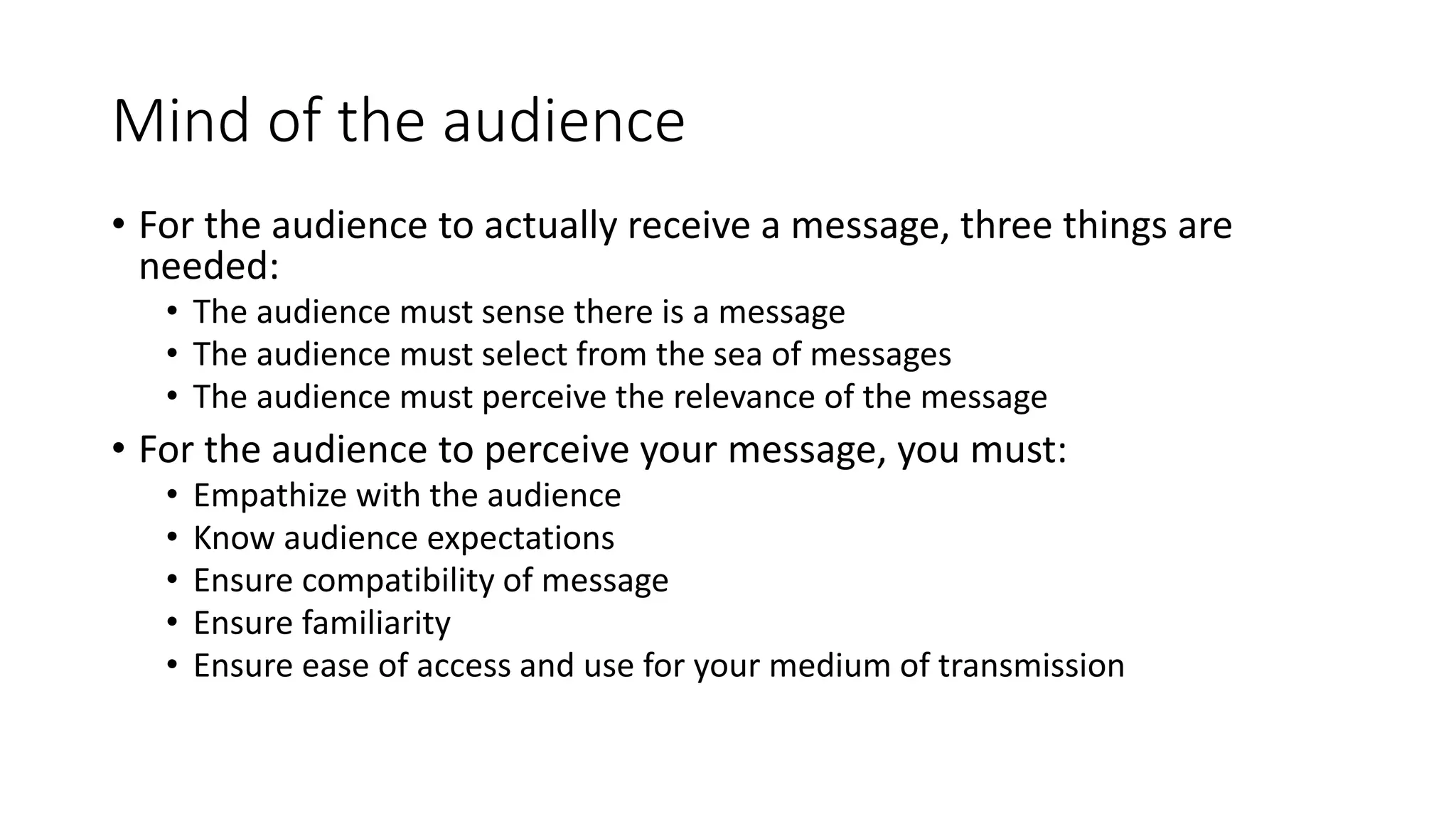 Mind of the audience

• For the audience to actually receive a message, three things are needed:
  • The audience must sense there is a message
  • The audience must select from the sea of messages
  • The audience must perceive the relevance of the message
• For the audience to perceive your message, you must:
  • Empathize with the audience
  • Know audience expectations
  • Ensure compatibility of message
  • Ensure familiarity
  • Ensure ease of access and use for your medium of transmission